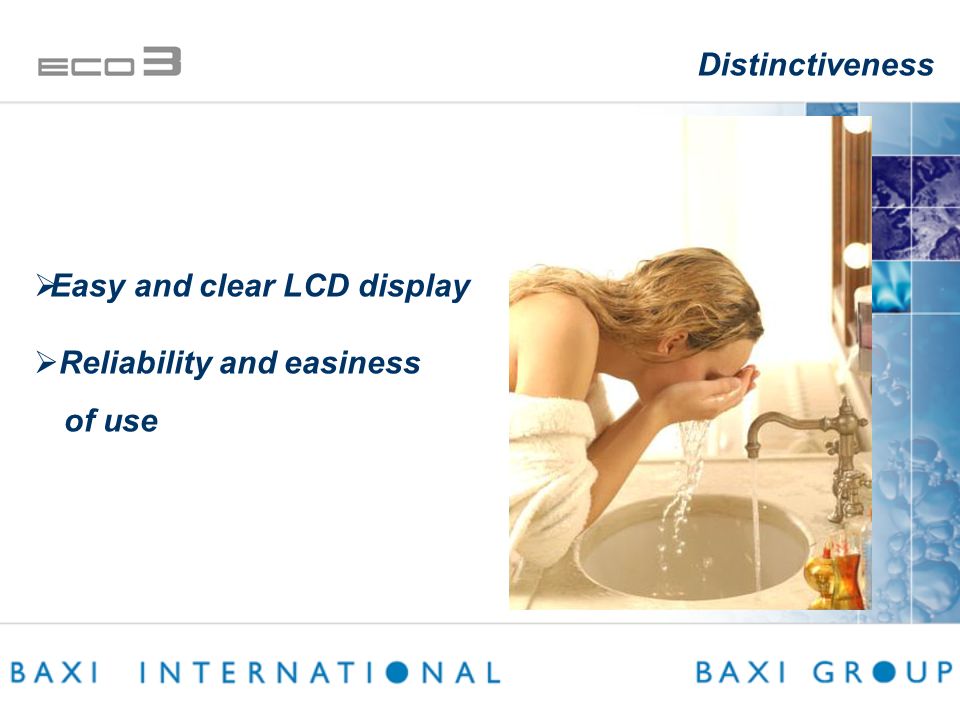 ECO 3

Distinctiveness

➢Easy and clear LCD display

➢Reliability and easiness of use

BAXI INTERNATIONAL

BAXI GROUP